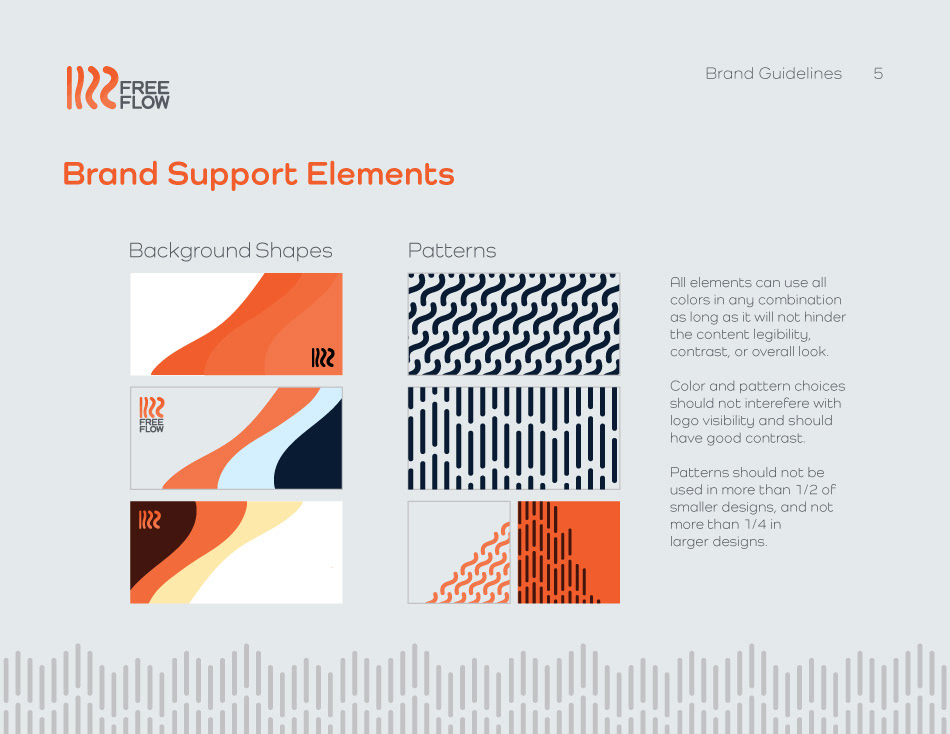 FREE FLOW

Brand Guidelines 5

Brand Support Elements

Background Shapes

FREE FLOW

Patterns

All elements can use all colors in any combination as long as it will not hinder the content legibility, contrast, or overall look.

Color and pattern choices should not interefere with logo visibility and should have good contrast.

Patterns should not be used in more than 1/2 of smaller designs, and not more than 1/4 in larger designs.